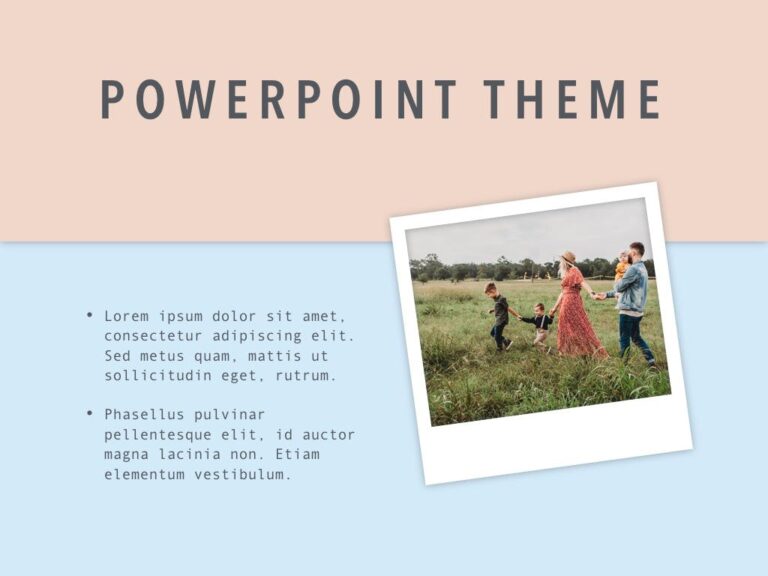 POWERPOINT THEME

• Lorem ipsum dolor sit amet, consectetur adipiscing elit. Sed metus quam, mattis ut sollicitudin eget, rutrum.

• Phasellus pulvinar pellentesque elit, id auctor magna lacinia non. Etiam elementum vestibulum.